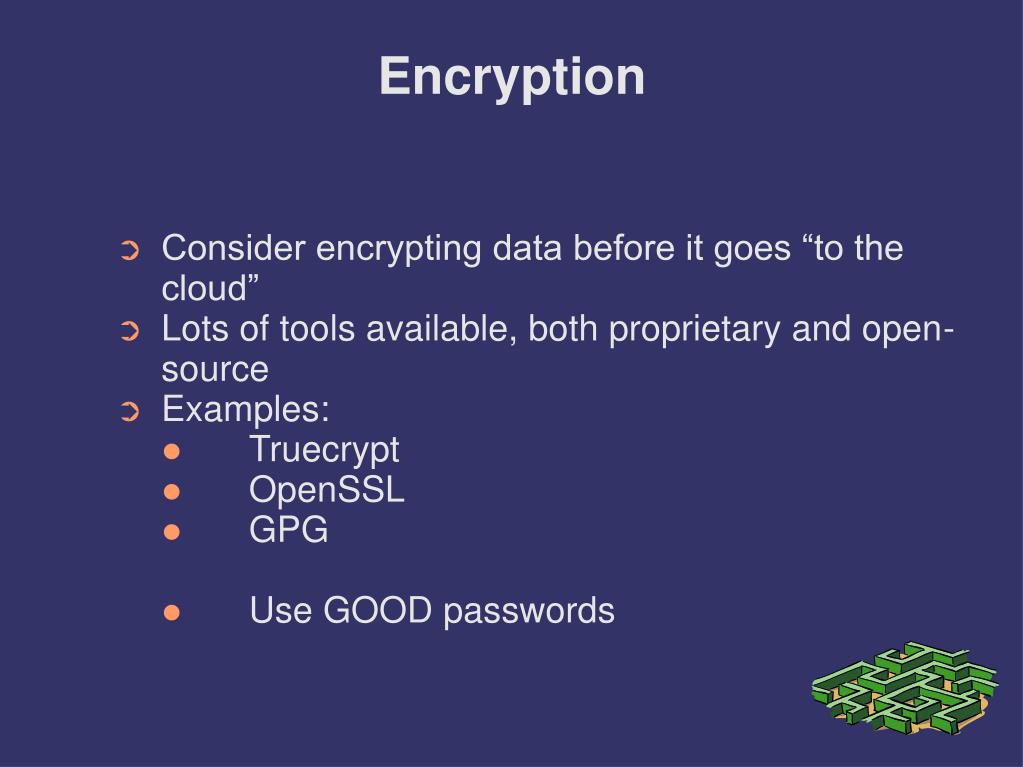 Encryption

➲ Consider encrypting data before it goes “to the cloud”
➲ Lots of tools available, both proprietary and open-source
➲ Examples:
● Truecrypt
● OpenSSL
● GPG

● Use GOOD passwords